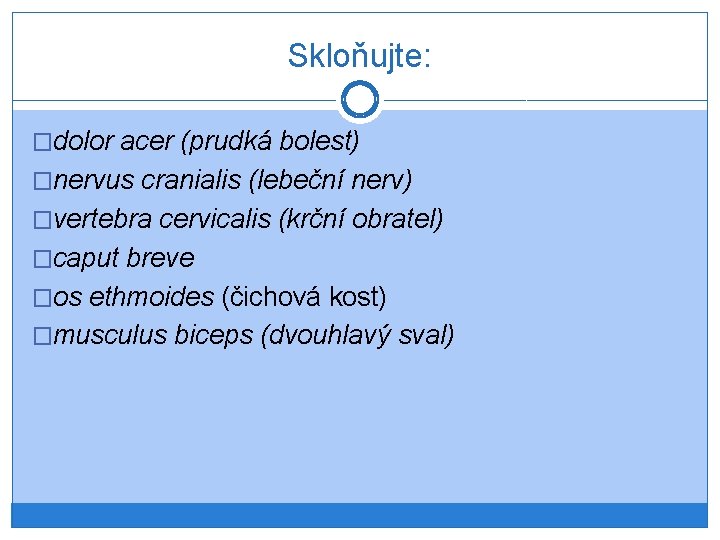 Skloňujte:

□dolor acer (prudká bolest)
□nervus cranialis (lebeční nerv)
□vertebra cervicalis (krční obratel)
□caput breve
□os ethmoides (čichová kost)
□musculus biceps (dvouhlavý sval)